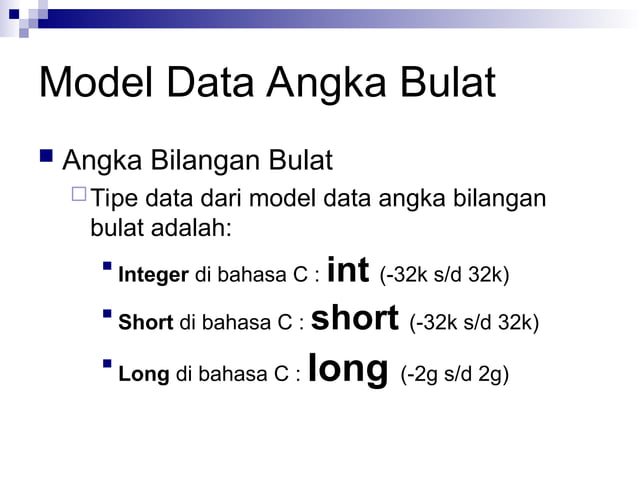 Model Data Angka Bulat

Angka Bilangan Bulat

Tipe data dari model data angka bilangan bulat adalah:

Integer di bahasa C : int (-32k s/d 32k)

Short di bahasa C : short (-32k s/d 32k)

Long di bahasa C : long (-2g s/d 2g)